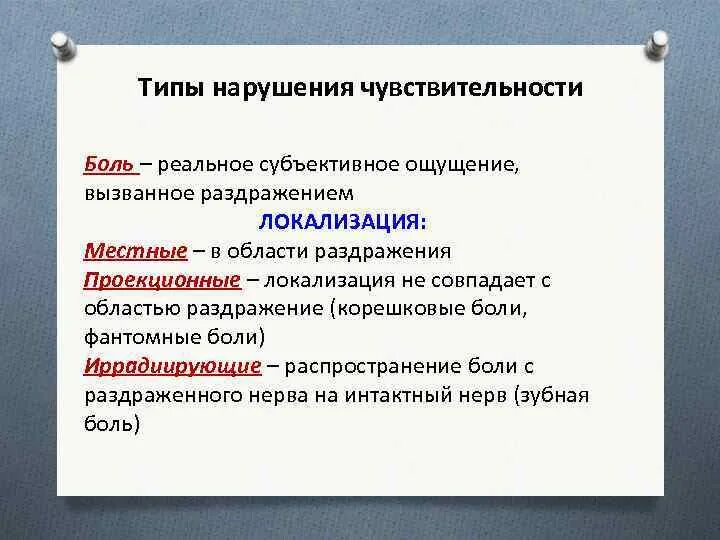 Типы нарушения чувствительности

Боль – реальное субъективное ощущение, вызванное раздражением

ЛОКАЛИЗАЦИЯ:

Местные – в области раздражения
Проекционные – локализация не совпадает с областью раздражение (корешковые боли, фантомные боли)
Иррадиирующие – распространение боли с раздраженного нерва на интактный нерв (зубная боль)